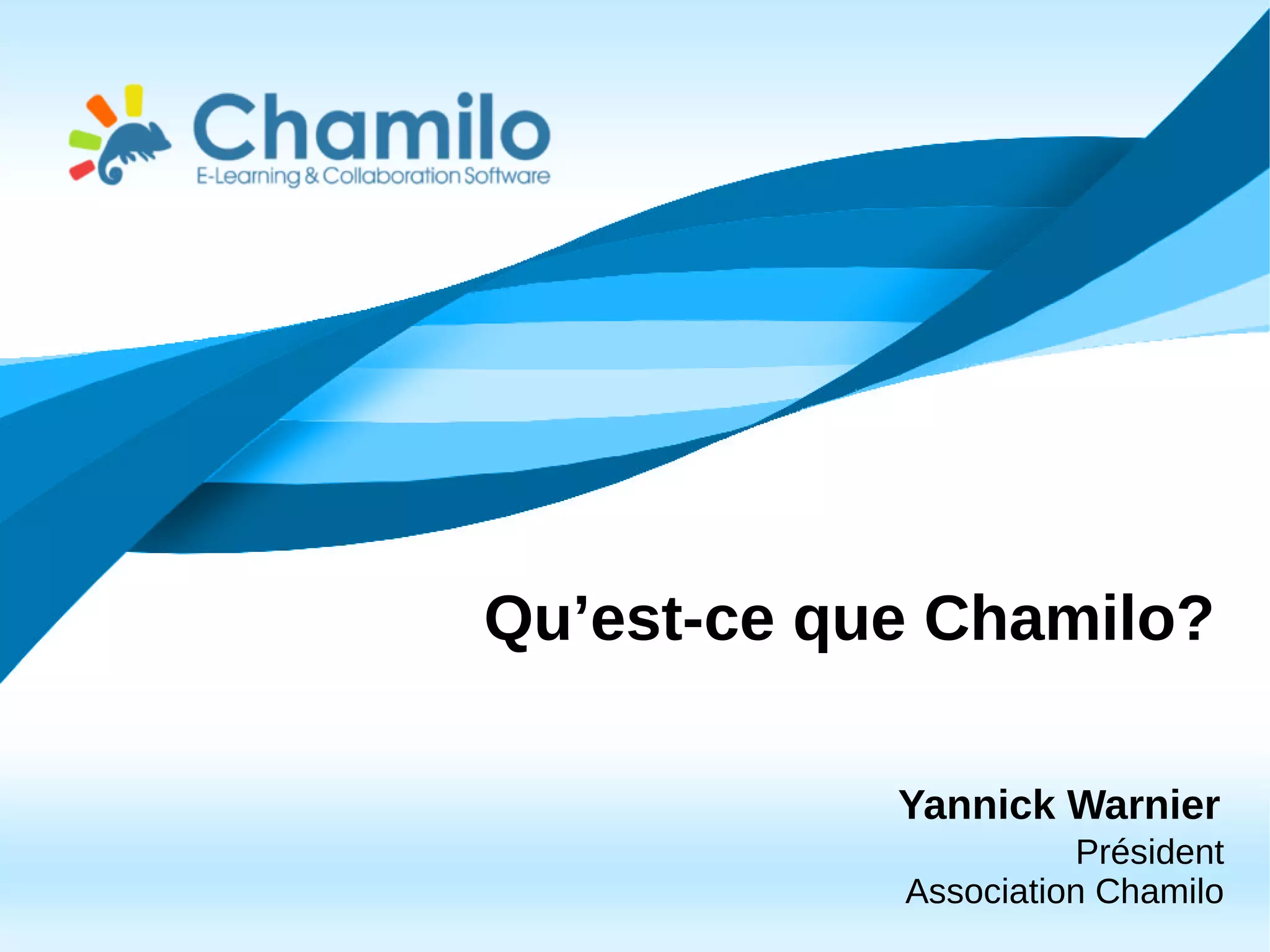 Chamilo
E-Learning & Collaboration Software

Qu’est-ce que Chamilo?

Yannick Warnier
Président
Association Chamilo